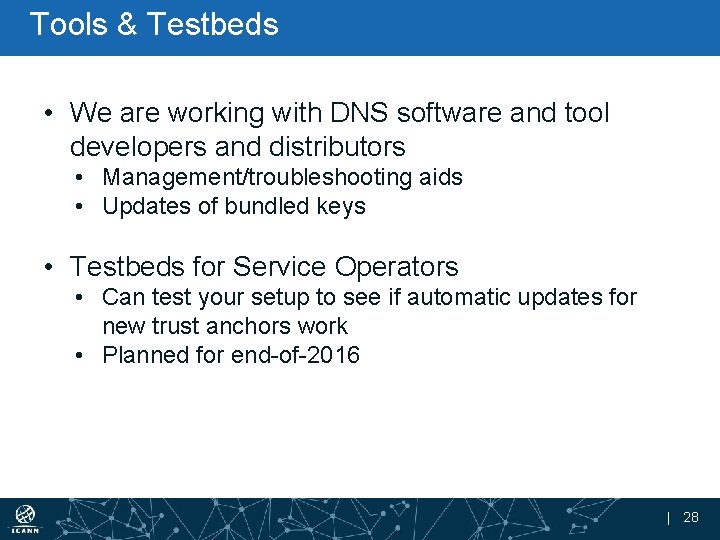 Tools & Testbeds

• We are working with DNS software and tool developers and distributors
 • Management/troubleshooting aids
 • Updates of bundled keys

• Testbeds for Service Operators
 • Can test your setup to see if automatic updates for new trust anchors work
 • Planned for end-of-2016

ICANN

| 28